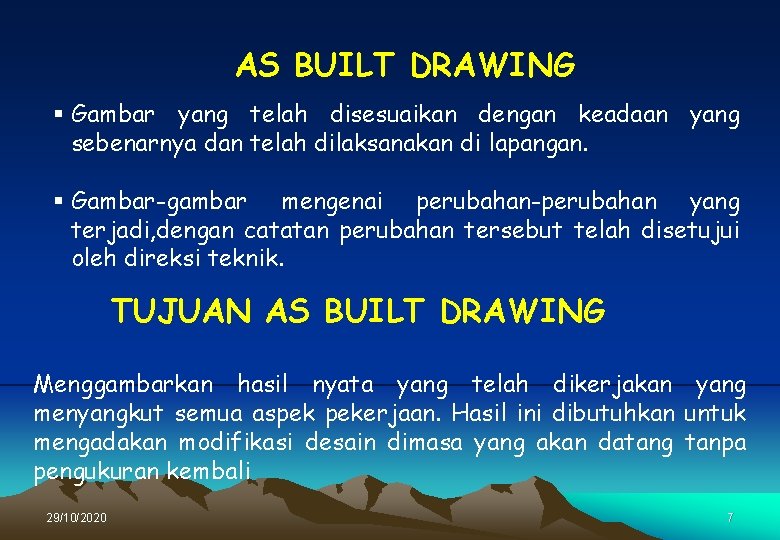 AS BUILT DRAWING

▪ Gambar yang telah disesuaikan dengan keadaan yang sebenarnya dan telah dilaksanakan di lapangan.

▪ Gambar-gambar mengenai perubahan-perubahan yang terjadi,dengan catatan perubahan tersebut telah disetujui oleh direksi teknik.

TUJUAN AS BUILT DRAWING

Menggambarkan hasil nyata yang telah dikerjakan yang menyangkut semua aspek pekerjaan. Hasil ini dibutuhkan untuk mengadakan modifikasi desain dimasa yang akan datang tanpa pengukuran kembali

29/10/2020

7